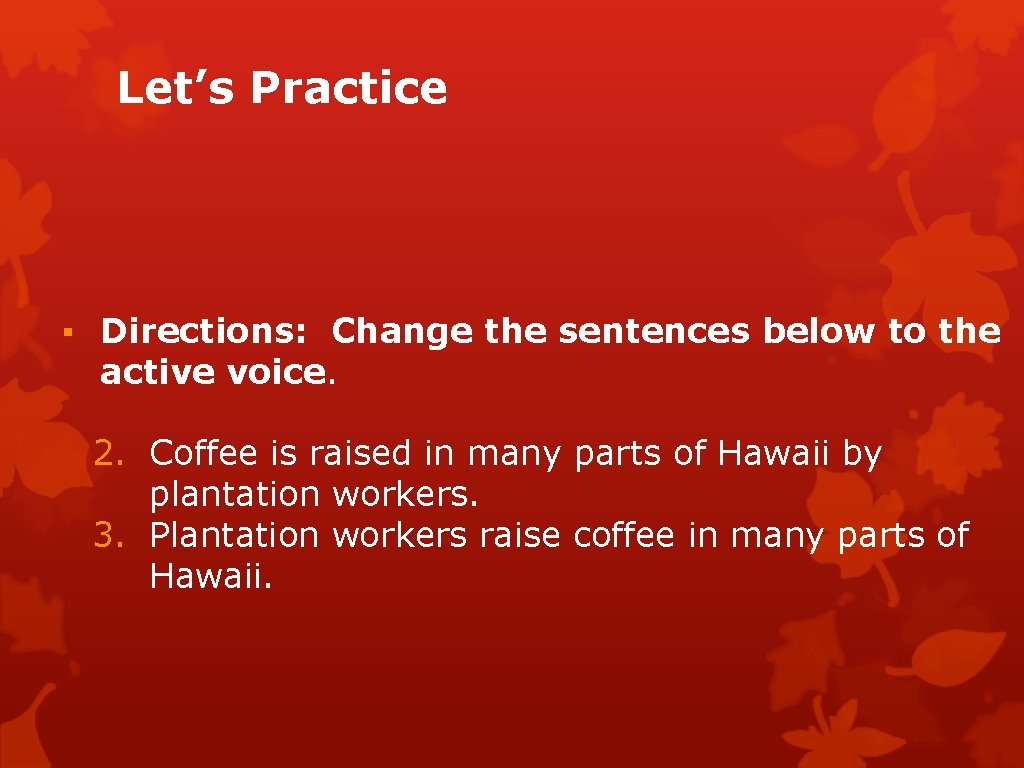 Let’s Practice

▪ Directions: Change the sentences below to the active voice.

2. Coffee is raised in many parts of Hawaii by plantation workers.
3. Plantation workers raise coffee in many parts of Hawaii.